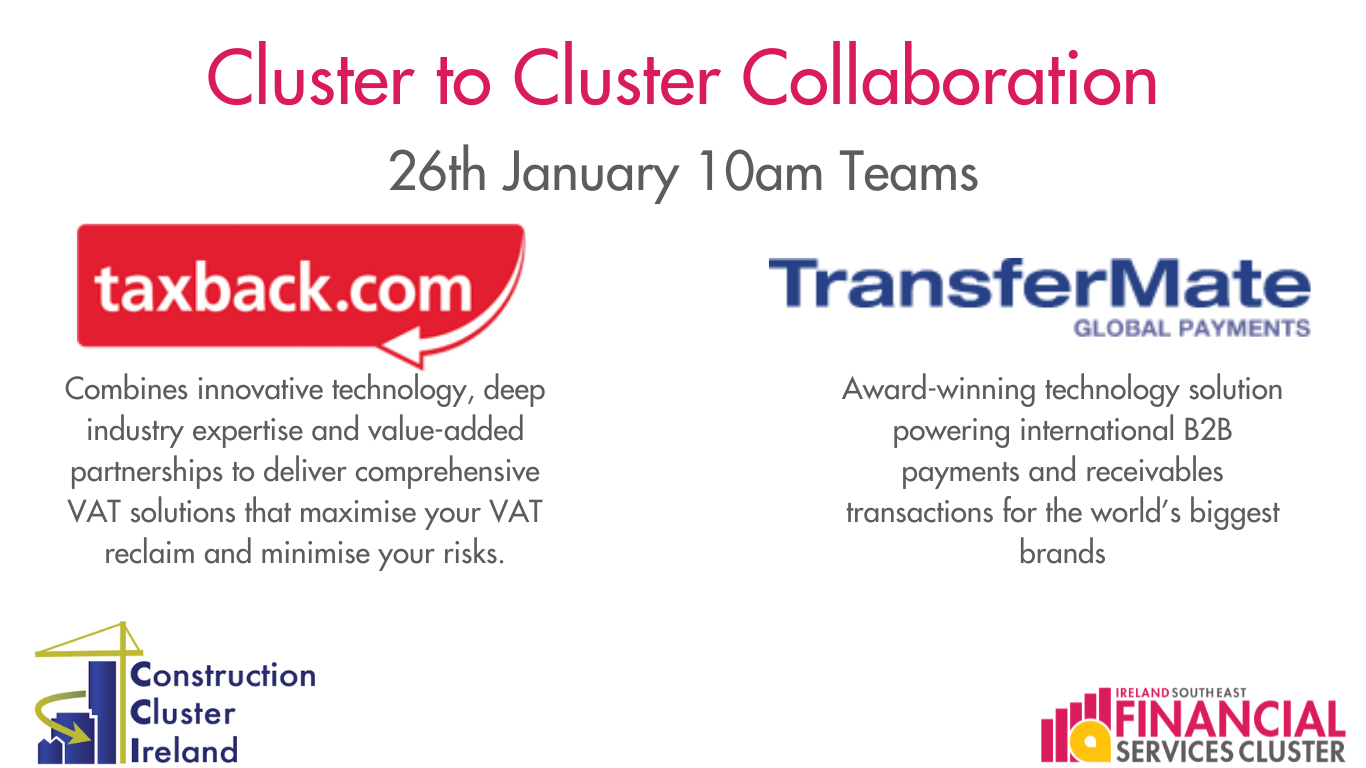 Cluster to Cluster Collaboration

26th January 10am Teams

taxback.com

Combines innovative technology, deep industry expertise and value-added partnerships to deliver comprehensive VAT solutions that maximise your VAT reclaim and minimise your risks.

TransferMate
GLOBAL PAYMENTS

Award-winning technology solution powering international B2B payments and receivables transactions for the world's biggest brands

Construction
Cluster
Ireland

IRELAND SOUTH EAST
FINANCIAL
SERVICES CLUSTER